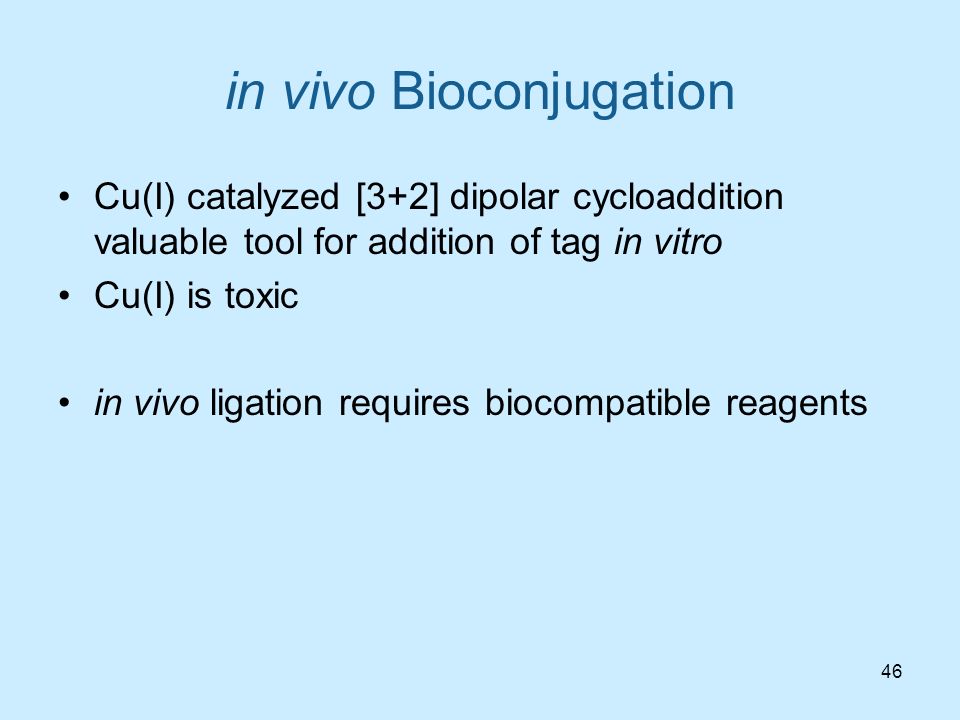 in vivo Bioconjugation

• Cu(I) catalyzed [3+2] dipolar cycloaddition valuable tool for addition of tag in vitro
• Cu(I) is toxic

• in vivo ligation requires biocompatible reagents

46